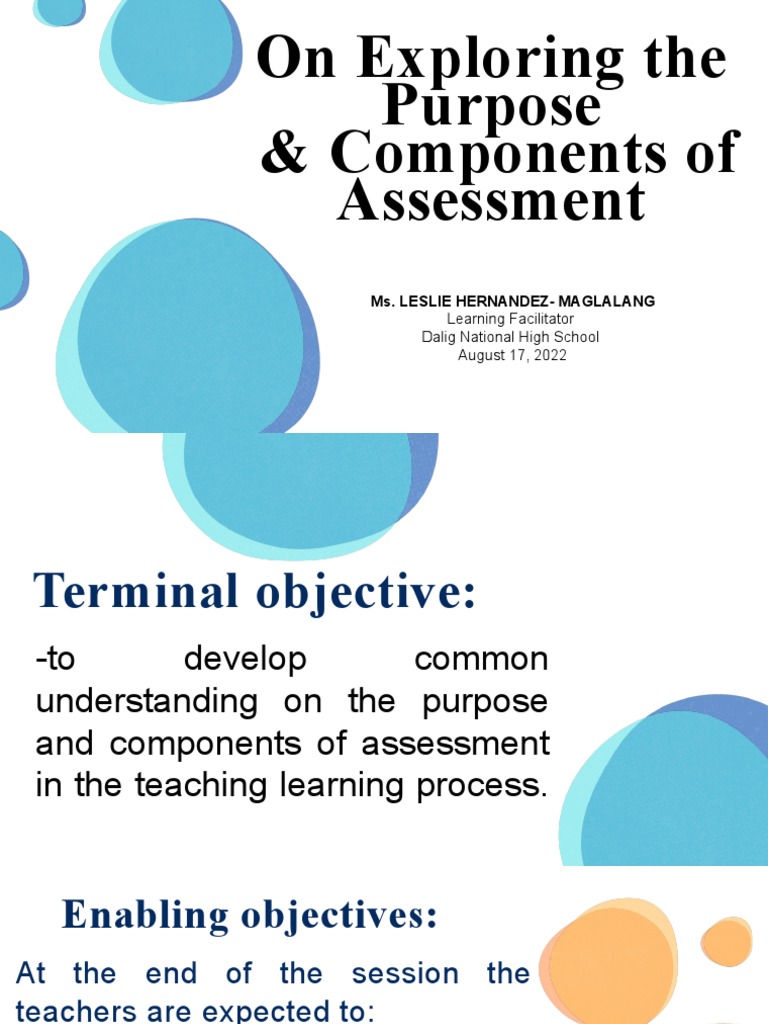 On Exploring the Purpose & Components of Assessment

Ms. LESLIE HERNANDEZ- MAGLALANG
Learning Facilitator
Dalig National High School
August 17, 2022

Terminal objective:

-to develop common understanding on the purpose and components of assessment in the teaching learning process.

Enabling objectives:

At the end of the session the teachers are expected to: